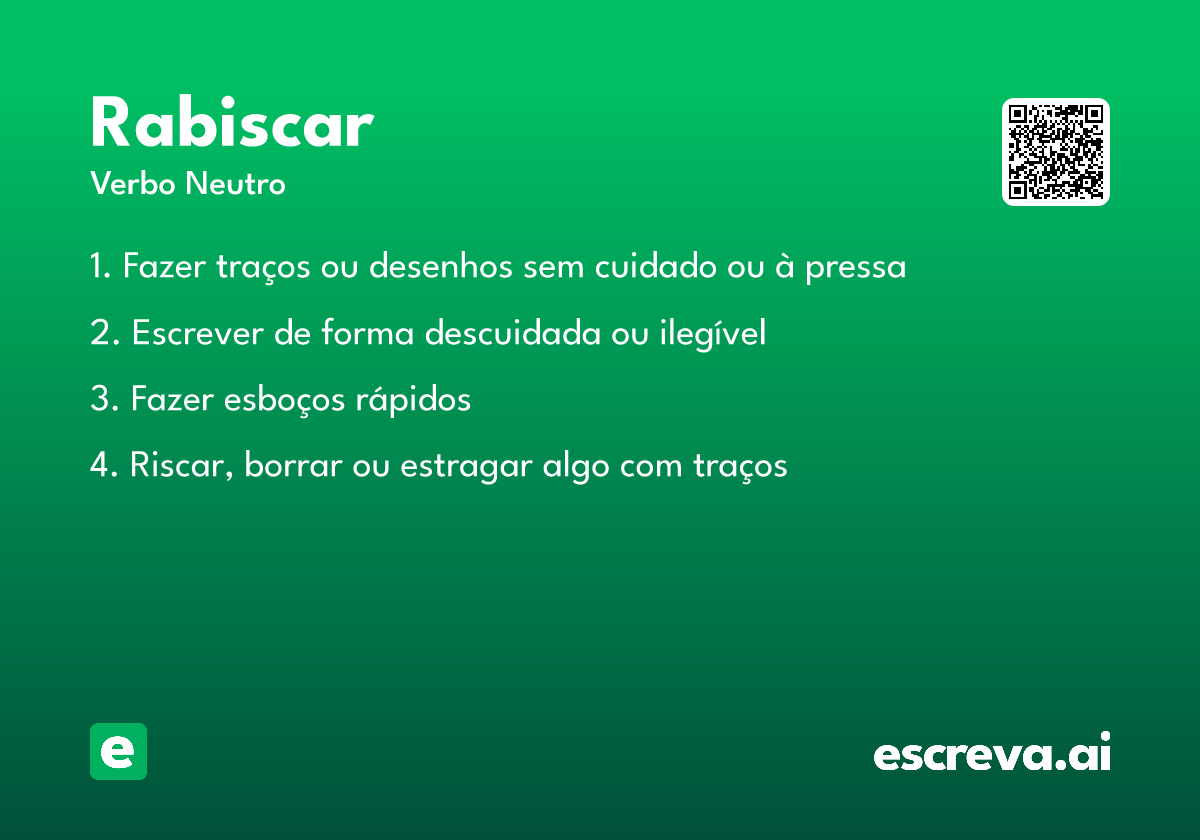 Rabiscar
Verbo Neutro

1. Fazer traços ou desenhos sem cuidado ou à pressa

2. Escrever de forma descuidada ou ilegível

3. Fazer esboços rápidos

4. Riscar, borrar ou estragar algo com traços

e

escreva.ai